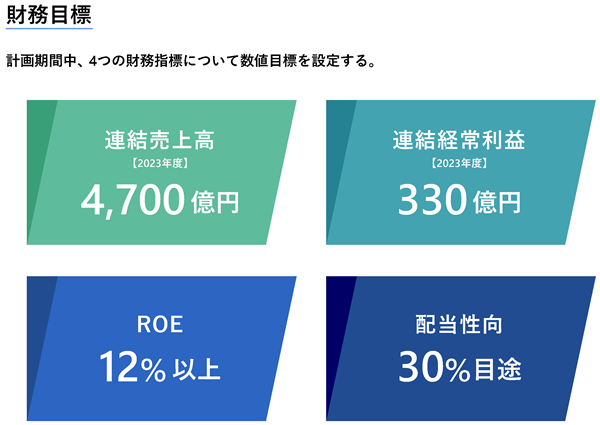 財務目標

計画期間中、4つの財務指標について数値目標を設定する。

連結売上高
【2023年度】
4,700億円

連結経常利益
【2023年度】
330億円

ROE
12%以上

配当性向
30%目途